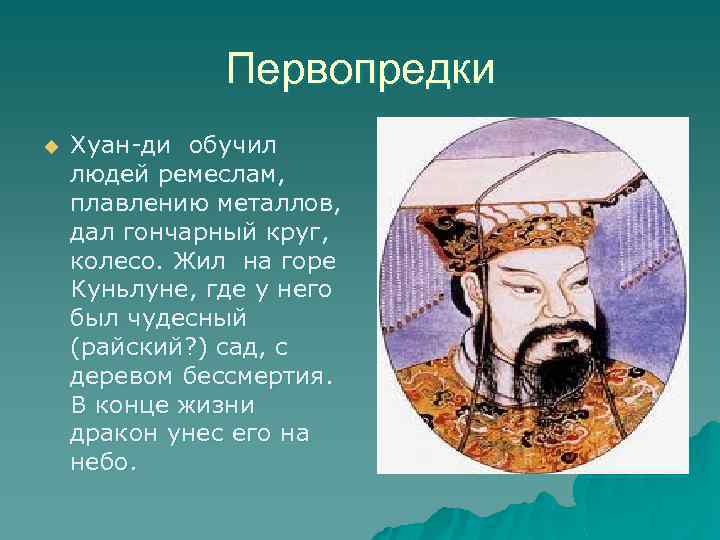 Первопредки

Хуан-ди обучил людей ремеслам, плавлению металлов, дал гончарный круг, колесо. Жил на горе Куньлуне, где у него был чудесный (райский?) сад, с деревом бессмертия. В конце жизни дракон унес его на небо.